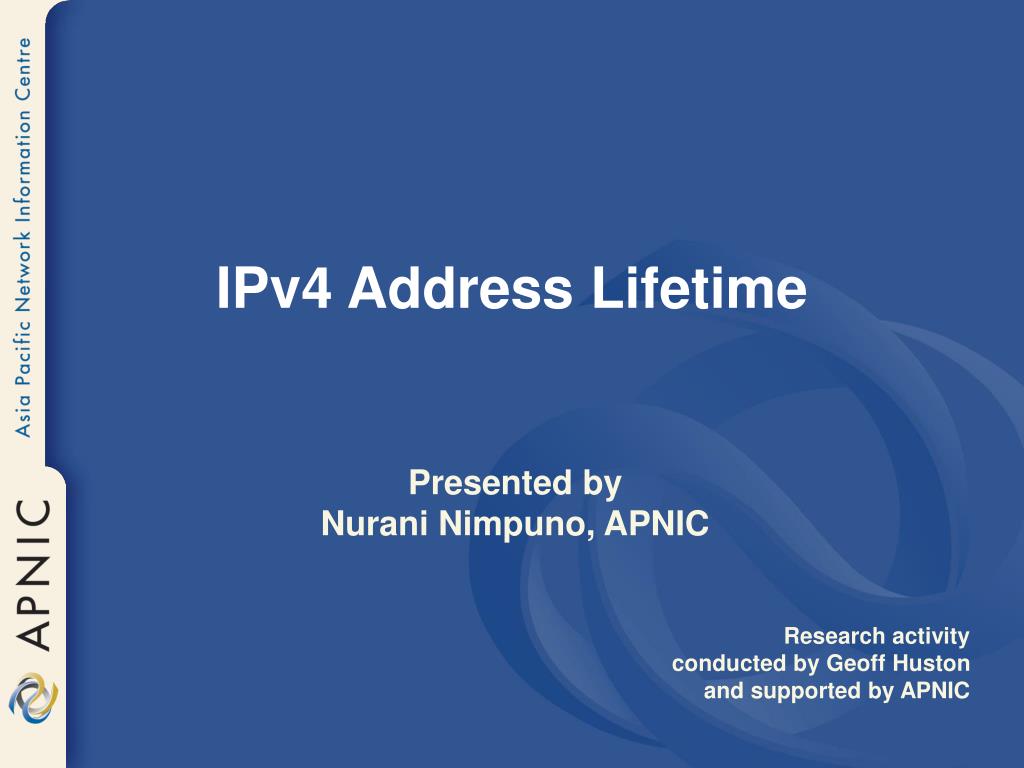 Asia Pacific Network Information Centre

APNIC

IPv4 Address Lifetime

Presented by
Nurani Nimpuno, APNIC

Research activity
conducted by Geoff Huston
and supported by APNIC